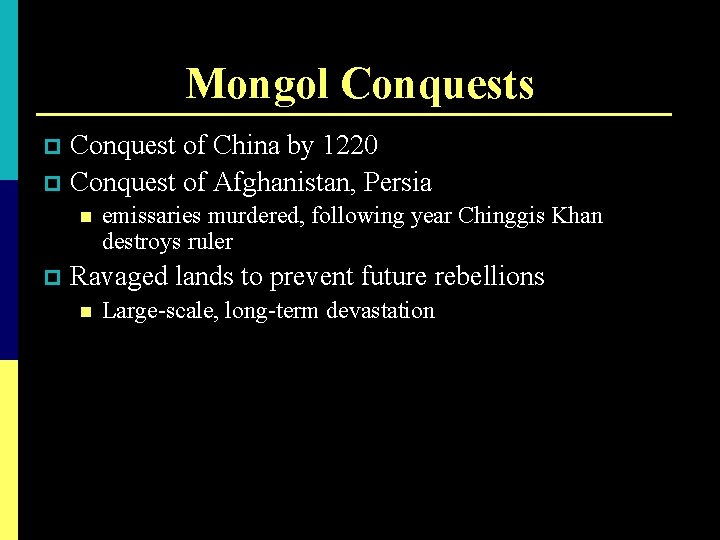 Mongol Conquests

Conquest of China by 1220

Conquest of Afghanistan, Persia

emissaries murdered, following year Chinggis Khan destroys ruler

Ravaged lands to prevent future rebellions

Large-scale, long-term devastation